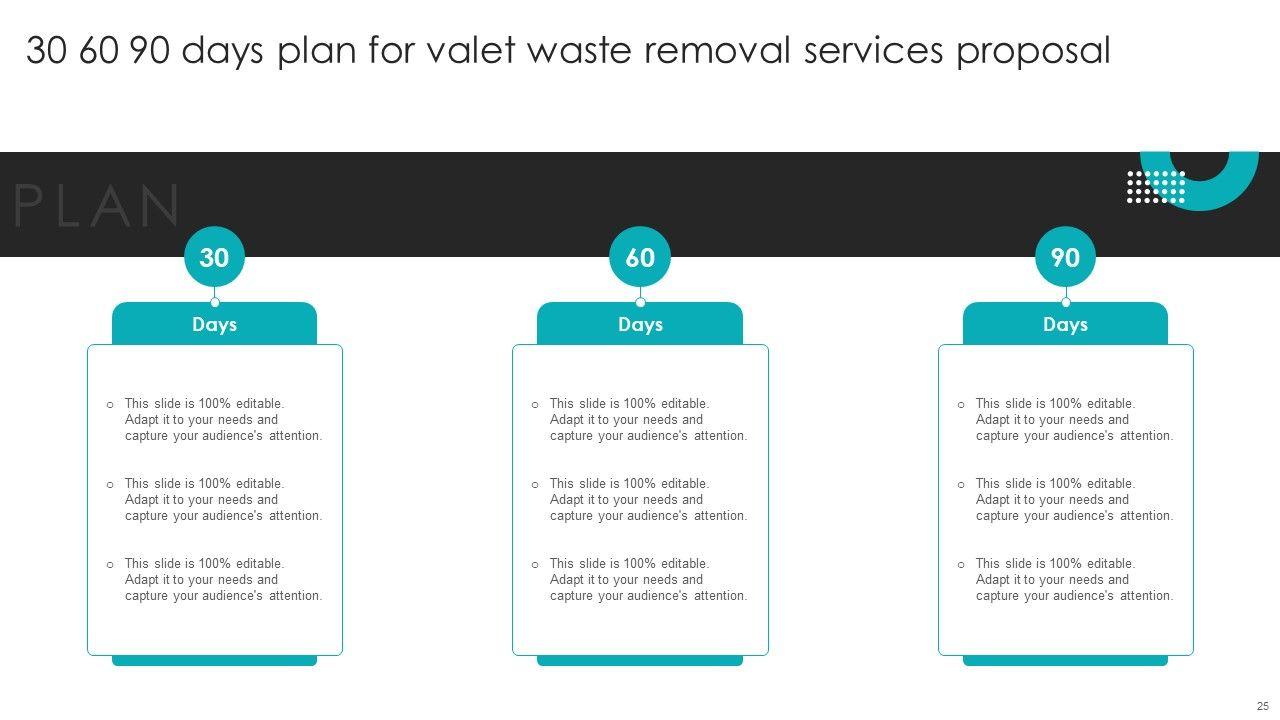 30 60 90 days plan for valet waste removal services proposal

PLAN

30

Days

o This slide is 100% editable. Adapt it to your needs and capture your audience's attention.

o This slide is 100% editable. Adapt it to your needs and capture your audience's attention.

o This slide is 100% editable. Adapt it to your needs and capture your audience's attention.

60

Days

o This slide is 100% editable. Adapt it to your needs and capture your audience's attention.

o This slide is 100% editable. Adapt it to your needs and capture your audience's attention.

o This slide is 100% editable. Adapt it to your needs and capture your audience's attention.

90

Days

o This slide is 100% editable. Adapt it to your needs and capture your audience's attention.

o This slide is 100% editable. Adapt it to your needs and capture your audience's attention.

o This slide is 100% editable. Adapt it to your needs and capture your audience's attention.

25